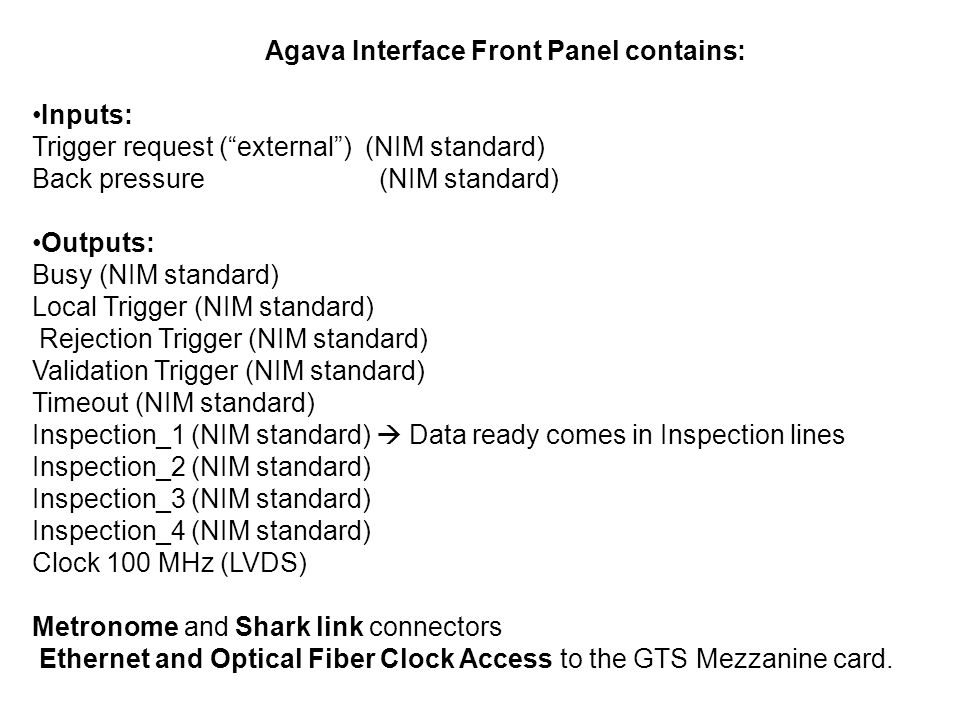 Agava Interface Front Panel contains:

•Inputs:
Trigger request (“external”) (NIM standard)
Back pressure (NIM standard)

•Outputs:
Busy (NIM standard)
Local Trigger (NIM standard)
Rejection Trigger (NIM standard)
Validation Trigger (NIM standard)
Timeout (NIM standard)
Inspection_1 (NIM standard) → Data ready comes in Inspection lines
Inspection_2 (NIM standard)
Inspection_3 (NIM standard)
Inspection_4 (NIM standard)
Clock 100 MHz (LVDS)

Metronome and Shark link connectors
Ethernet and Optical Fiber Clock Access to the GTS Mezzanine card.